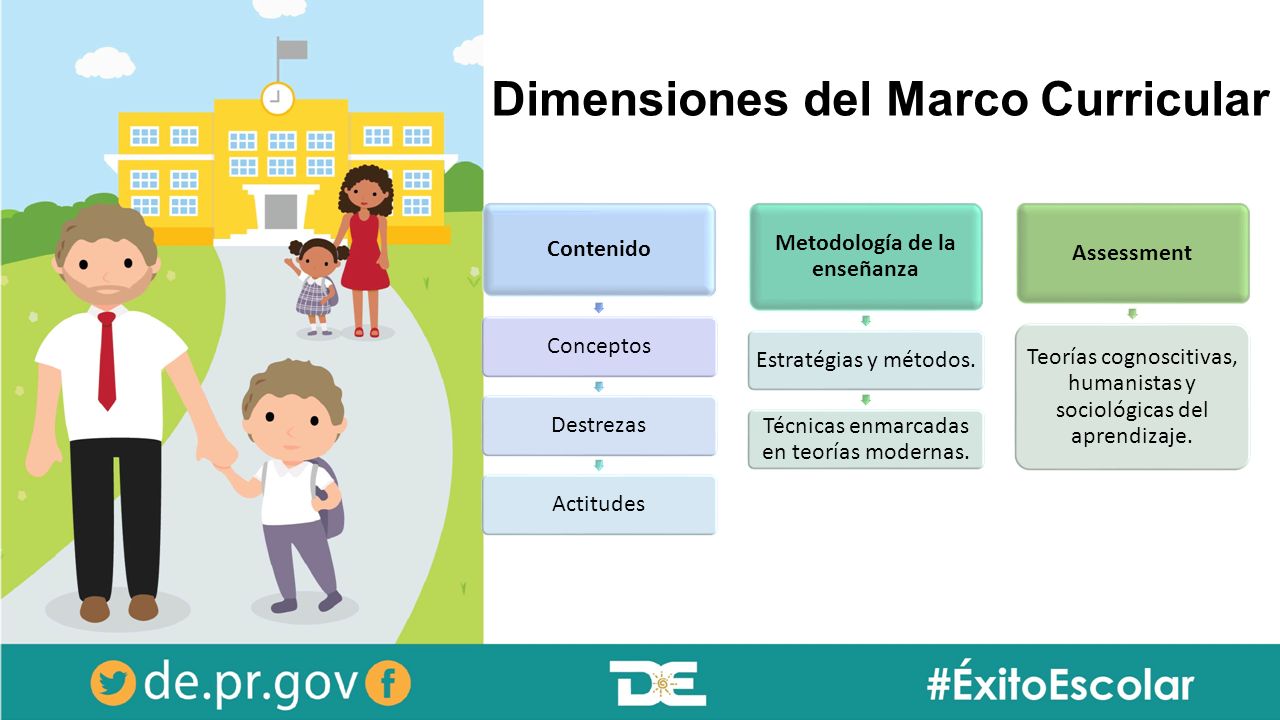 Dimensiones del Marco Curricular

Contenido

Conceptos

Destrezas

Actitudes

Metodología de la enseñanza

Estratégias y métodos.

Técnicas enmarcadas en teorías modernas.

Assessment

Teorías cognoscitivas, humanistas y sociológicas del aprendizaje.

de.pr.gov

DE

#ÉxitoEscolar